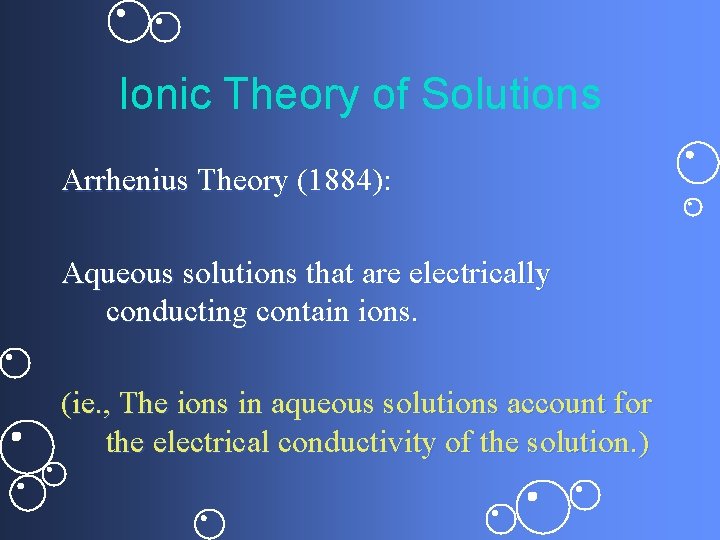 Ionic Theory of Solutions

Arrhenius Theory (1884):

Aqueous solutions that are electrically conducting contain ions.

(ie., The ions in aqueous solutions account for the electrical conductivity of the solution.)